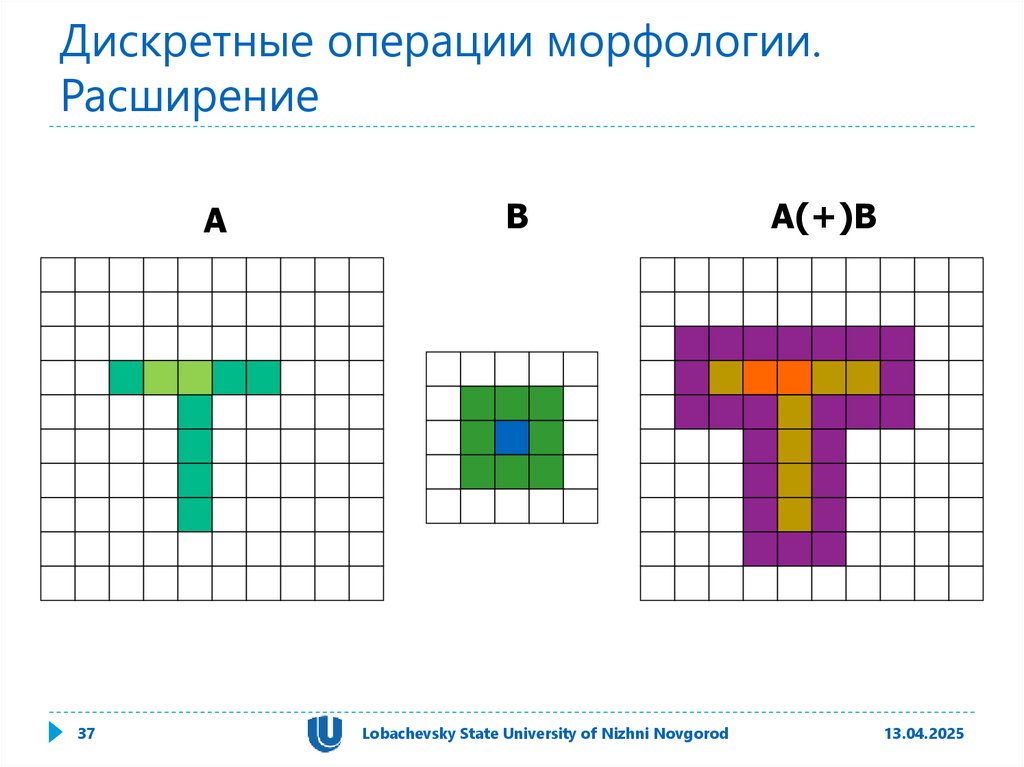 Дискретные операции морфологии. Расширение

A

B

A(+)B

37

Lobachevsky State University of Nizhni Novgorod

13.04.2025